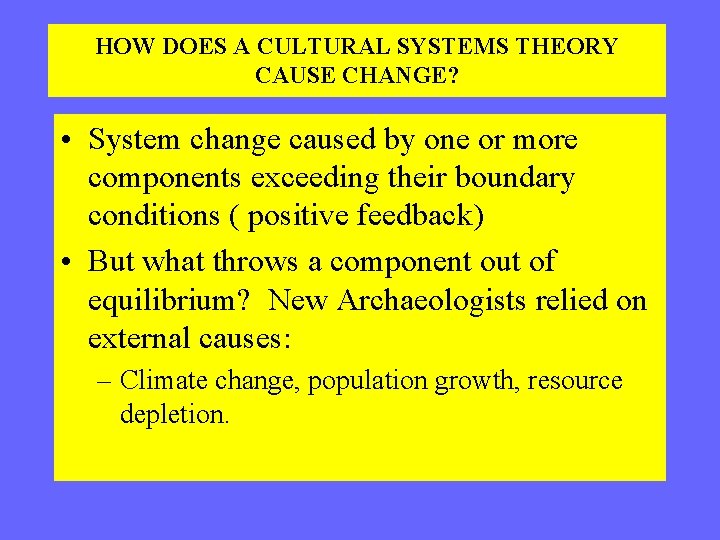 HOW DOES A CULTURAL SYSTEMS THEORY CAUSE CHANGE?

• System change caused by one or more components exceeding their boundary conditions ( positive feedback)

• But what throws a component out of equilibrium? New Archaeologists relied on external causes:

– Climate change, population growth, resource depletion.